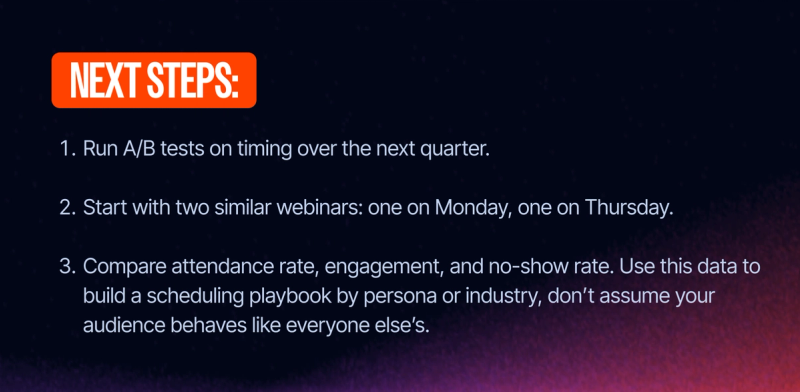 NEXT STEPS:

1. Run A/B tests on timing over the next quarter.

2. Start with two similar webinars: one on Monday, one on Thursday.

3. Compare attendance rate, engagement, and no-show rate. Use this data to build a scheduling playbook by persona or industry, don't assume your audience behaves like everyone else's.